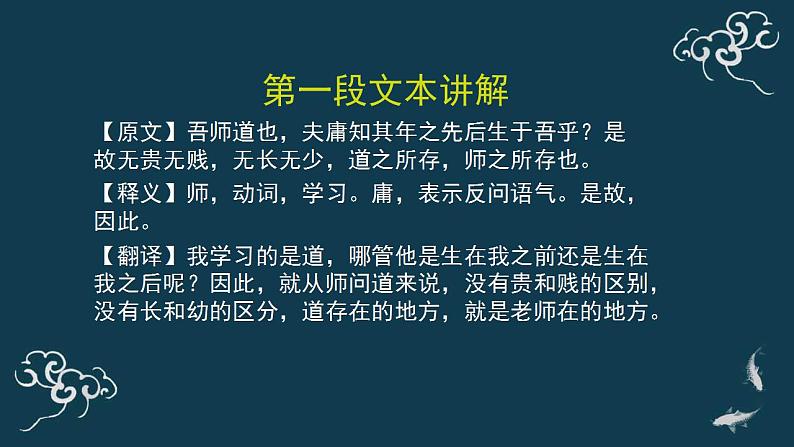 第一段文本讲解

【原文】吾师道也，夫庸知其年之先后生于吾乎？是故无贵无贱，无长无少，道之所存，师之所存也。

【释义】师，动词，学习。庸，表示反问语气。是故，因此。

【翻译】我学习的是道，哪管他是生在我之前还是生在我之后呢？因此，就从师问道来说，没有贵和贱的区别，没有长和幼的区分，道存在的地方，就是老师在的地方。